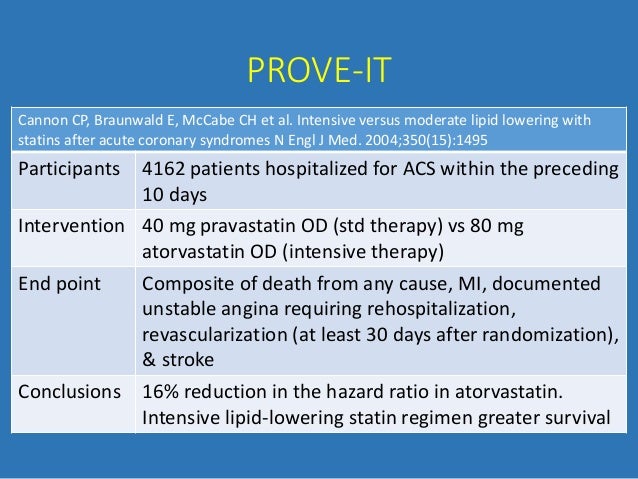 PROVE-IT

| Cannon CP, Braunwald E, McCabe CH et al. Intensive versus moderate lipid lowering with statins after acute coronary syndromes N Engl J Med. 2004;350(15):1495 | |
|---|---|
| Participants | 4162 patients hospitalized for ACS within the preceding 10 days |
| Intervention | 40 mg pravastatin OD (std therapy) vs 80 mg atorvastatin OD (intensive therapy) |
| End point | Composite of death from any cause, MI, documented unstable angina requiring rehospitalization, revascularization (at least 30 days after randomization), & stroke |
| Conclusions | 16% reduction in the hazard ratio in atorvastatin. Intensive lipid-lowering statin regimen greater survival |